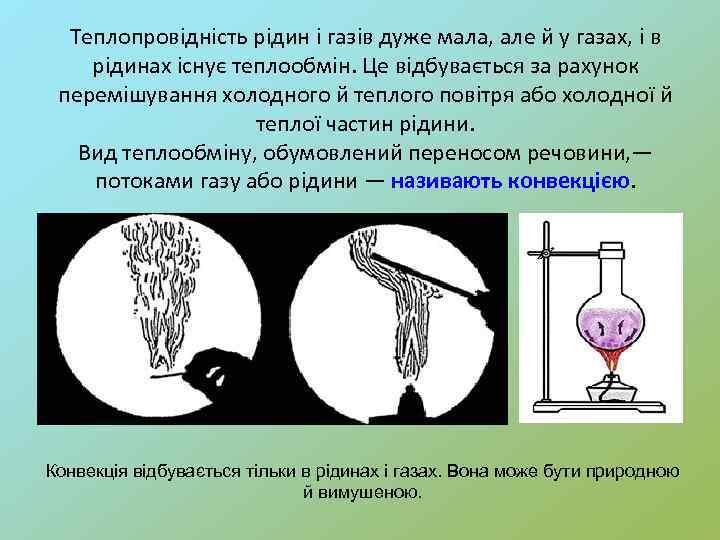 Теплопровідність рідин і газів дуже мала, але й у газах, і в рідинах існує теплообмін. Це відбувається за рахунок перемішування холодного й теплого повітря або холодної й теплої частин рідини.
Вид теплообміну, обумовлений переносом речовини,— потоками газу або рідини — називають конвекцією.

Конвекція відбувається тільки в рідинах і газах. Вона може бути природною й вимушеною.